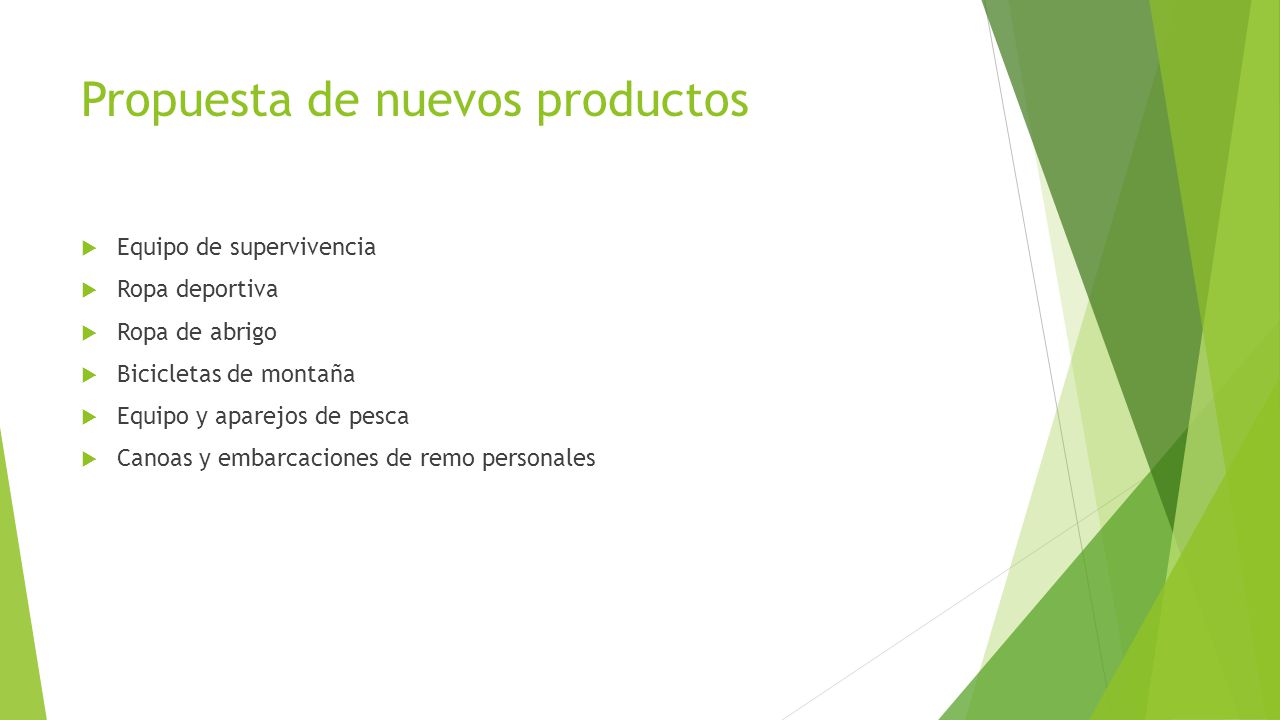 Propuesta de nuevos productos

Equipo de supervivencia
Ropa deportiva
Ropa de abrigo
Bicicletas de montaña
Equipo y aparejos de pesca
Canoas y embarcaciones de remo personales